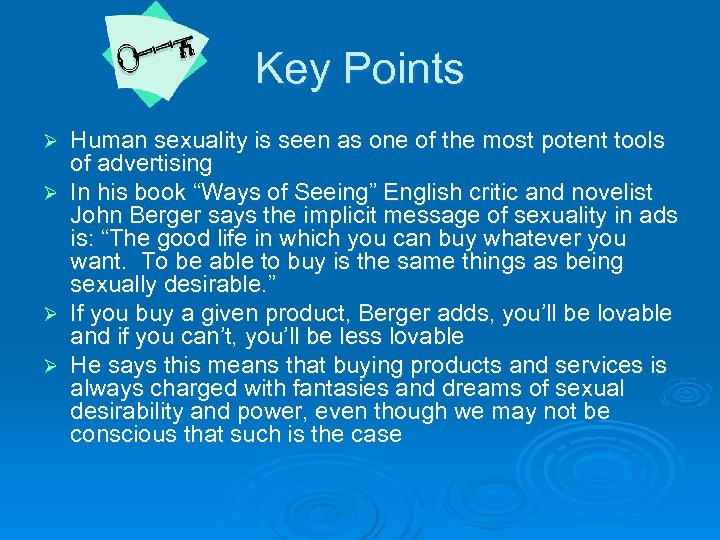 Key Points

➢ Human sexuality is seen as one of the most potent tools of advertising
➢ In his book “Ways of Seeing” English critic and novelist John Berger says the implicit message of sexuality in ads is: “The good life in which you can buy whatever you want. To be able to buy is the same things as being sexually desirable.”
➢ If you buy a given product, Berger adds, you’ll be lovable and if you can’t, you’ll be less lovable
➢ He says this means that buying products and services is always charged with fantasies and dreams of sexual desirability and power, even though we may not be conscious that such is the case